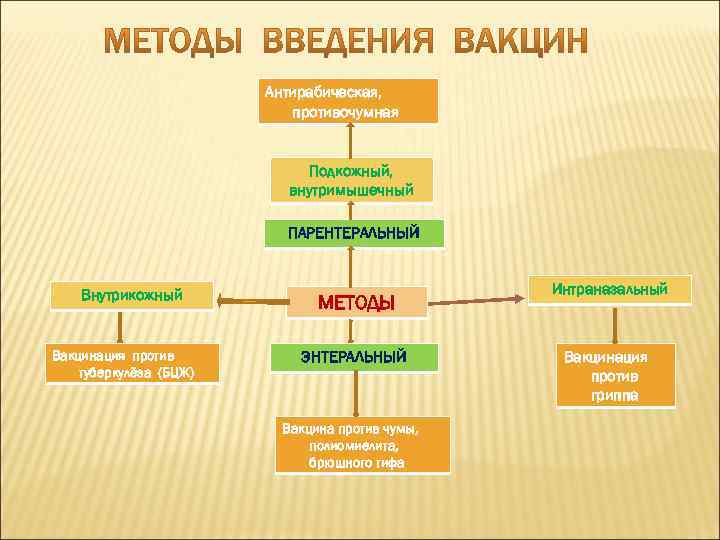 МЕТОДЫ ВВЕДЕНИЯ ВАКЦИН

Антирабическая, противочумная

Подкожный, внутримышечный

ПАРЕНТЕРАЛЬНЫЙ

Внутрикожный

МЕТОДЫ

Интраназальный

Вакцинация против туберкулёза (БЦЖ)

ЭНТЕРАЛЬНЫЙ

Вакцинация против гриппа

Вакцина против чумы, полиомиелита, брюшного тифа